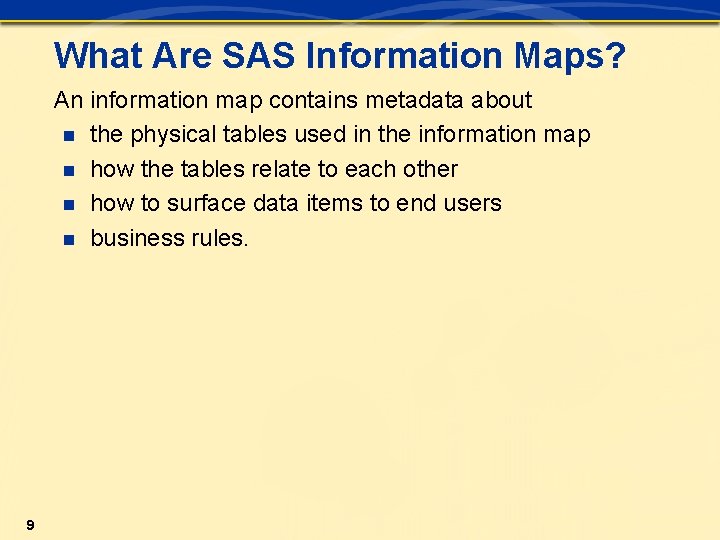 What Are SAS Information Maps?

An information map contains metadata about

- the physical tables used in the information map
- how the tables relate to each other
- how to surface data items to end users
- business rules.

9